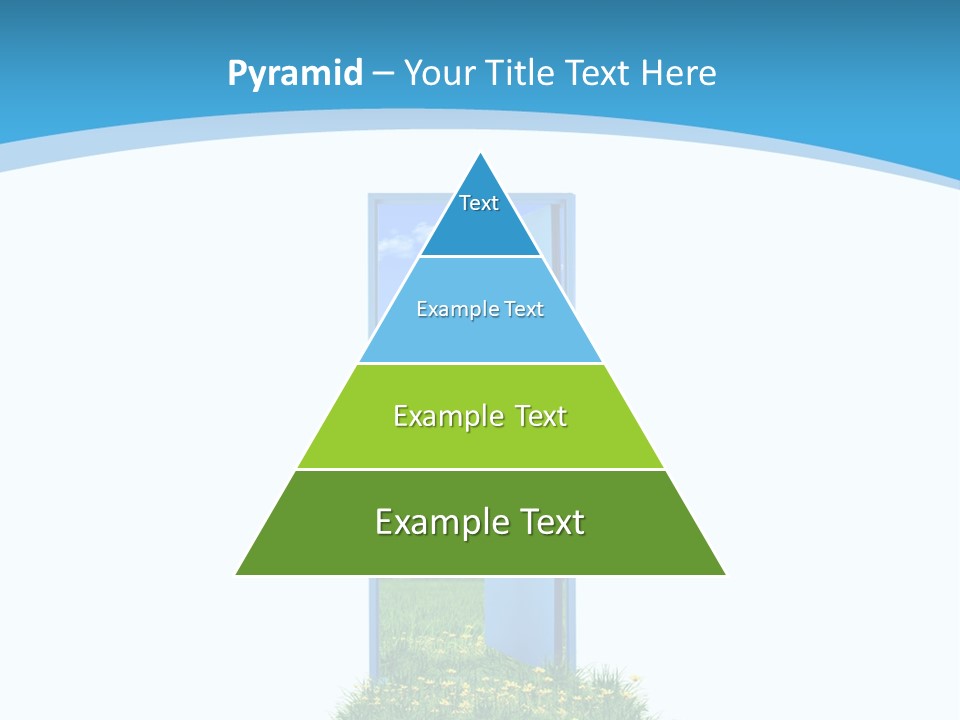 Pyramid – Your Title Text Here

Text

Example Text

Example Text

Example Text